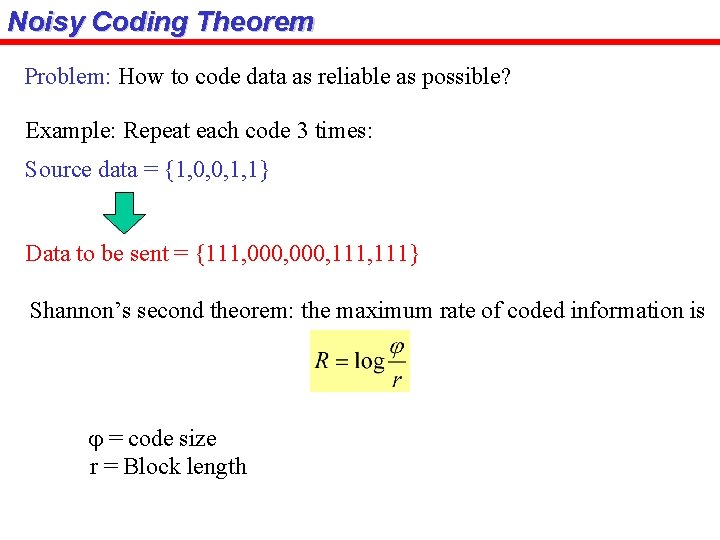 Noisy Coding Theorem

Problem: How to code data as reliable as possible?

Example: Repeat each code 3 times:

Source data = {1,0,0,1,1}

Data to be sent = {111,000,000,111,111}

Shannon's second theorem: the maximum rate of coded information is

$R = \log \frac{\varphi}{r}$

φ = code size
r = Block length